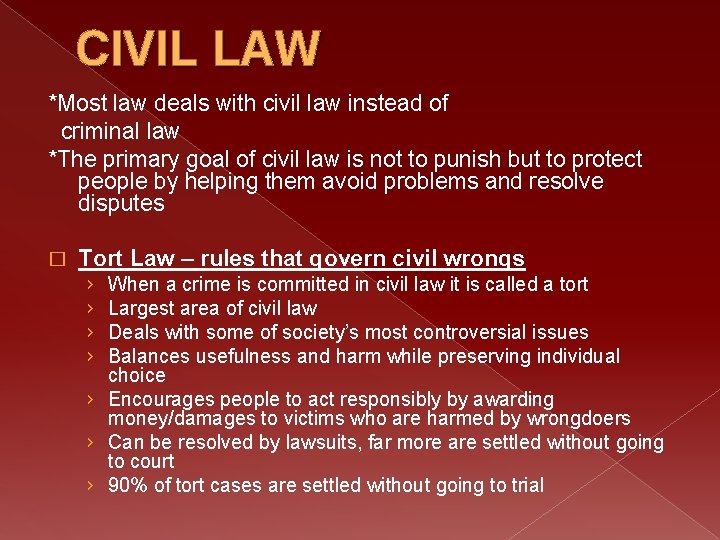 CIVIL LAW

*Most law deals with civil law instead of criminal law

*The primary goal of civil law is not to punish but to protect people by helping them avoid problems and resolve disputes

□ Tort Law – rules that govern civil wrongs

› When a crime is committed in civil law it is called a tort

› Largest area of civil law

› Deals with some of society's most controversial issues

› Balances usefulness and harm while preserving individual choice

› Encourages people to act responsibly by awarding money/damages to victims who are harmed by wrongdoers

› Can be resolved by lawsuits, far more are settled without going to court

› 90% of tort cases are settled without going to trial